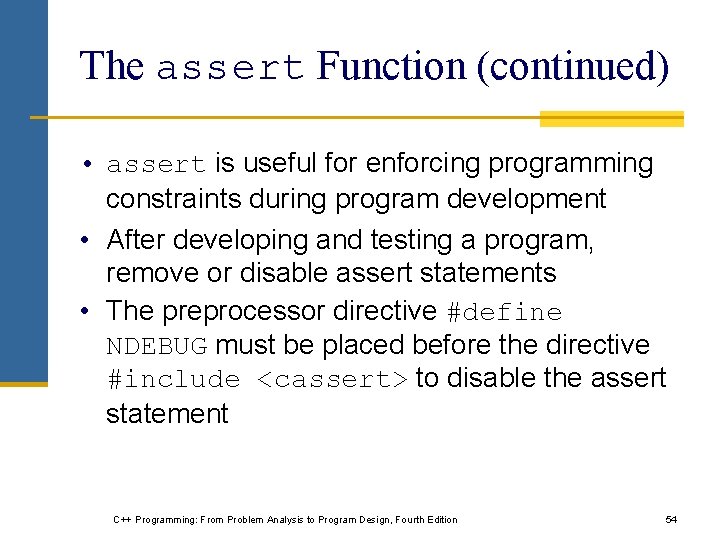 The assert Function (continued)

• assert is useful for enforcing programming constraints during program development

• After developing and testing a program, remove or disable assert statements

• The preprocessor directive #define NDEBUG must be placed before the directive #include <cassert> to disable the assert statement

C++ Programming: From Problem Analysis to Program Design, Fourth Edition

54